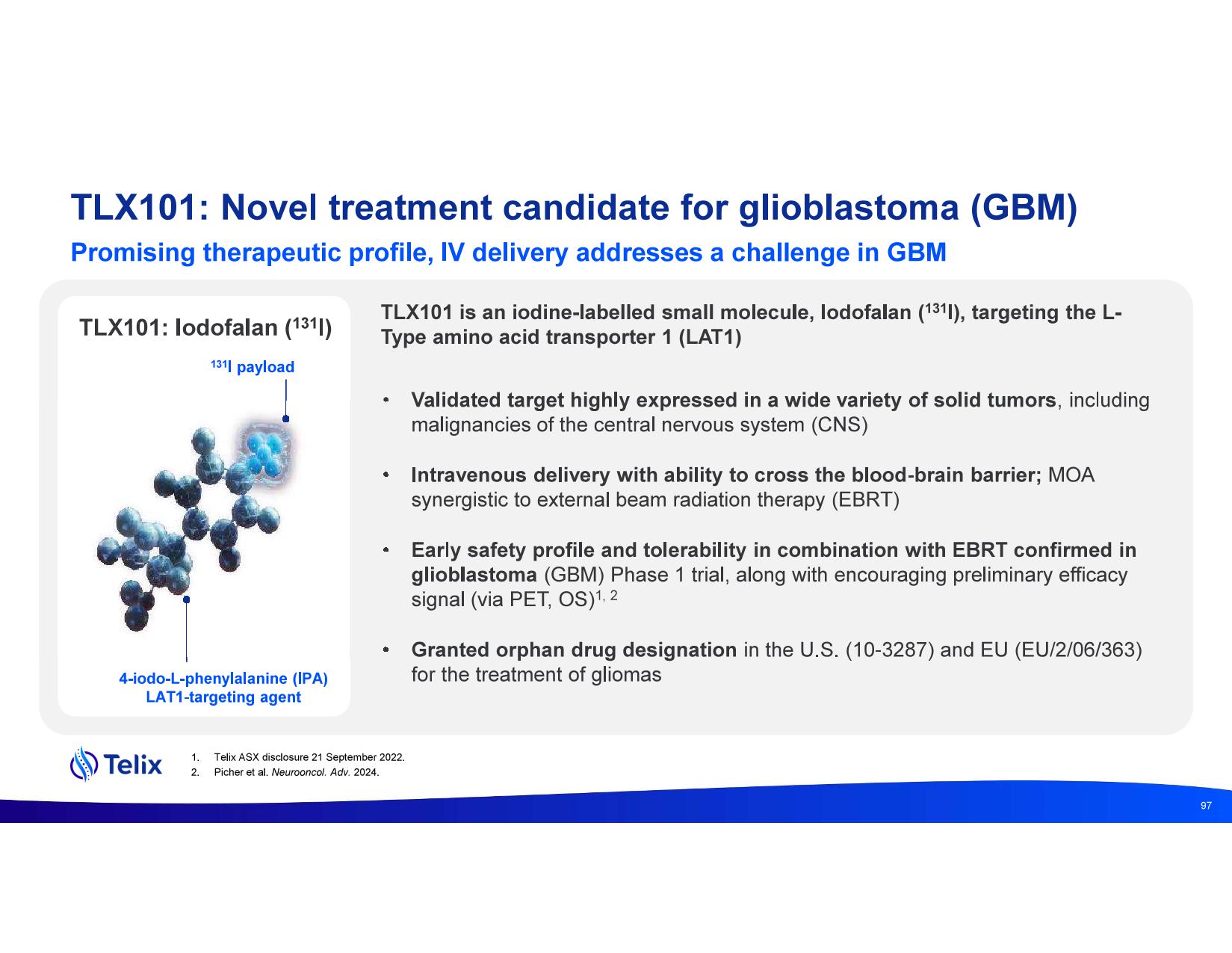 TLX101: Novel treatment candidate for glioblastoma (GBM)

Promising therapeutic profile, IV delivery addresses a challenge in GBM

TLX101: Iodofalan ($^{131}$I)

$^{131}$I payload

4-iodo-L-phenylalanine (IPA) LAT1-targeting agent

TLX101 is an iodine-labelled small molecule, Iodofalan ($^{131}$I), targeting the L-Type amino acid transporter 1 (LAT1)

• Validated target highly expressed in a wide variety of solid tumors, including malignancies of the central nervous system (CNS)

• Intravenous delivery with ability to cross the blood-brain barrier; MOA synergistic to external beam radiation therapy (EBRT)

• Early safety profile and tolerability in combination with EBRT confirmed in glioblastoma (GBM) Phase 1 trial, along with encouraging preliminary efficacy signal (via PET, OS)$^{1, 2}$

• Granted orphan drug designation in the U.S. (10-3287) and EU (EU/2/06/363) for the treatment of gliomas

Telix

1. Telix ASX disclosure 21 September 2022.
2. Picher et al. Neurooncol. Adv. 2024.

97